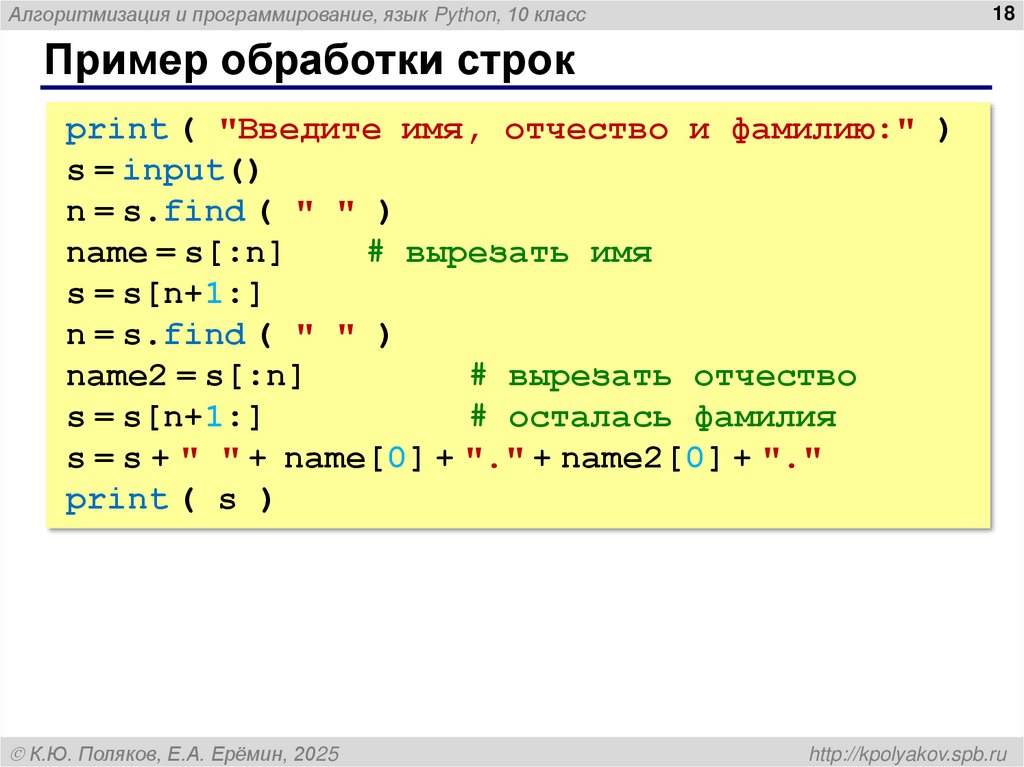 Алгоритмизация и программирование, язык Python, 10 класс

18

Пример обработки строк

print ( "Введите имя, отчество и фамилию:" )
s = input()
n = s.find ( " " )
name = s[:n]    # вырезать имя
s = s[n+1:]
n = s.find ( " " )
name2 = s[:n]          # вырезать отчество
s = s[n+1:]            # осталась фамилия
s = s + " " + name[0] + "." + name2[0] + "."
print ( s )

© К.Ю. Поляков, Е.А. Ерёмин, 2025

http://kpolyakov.spb.ru